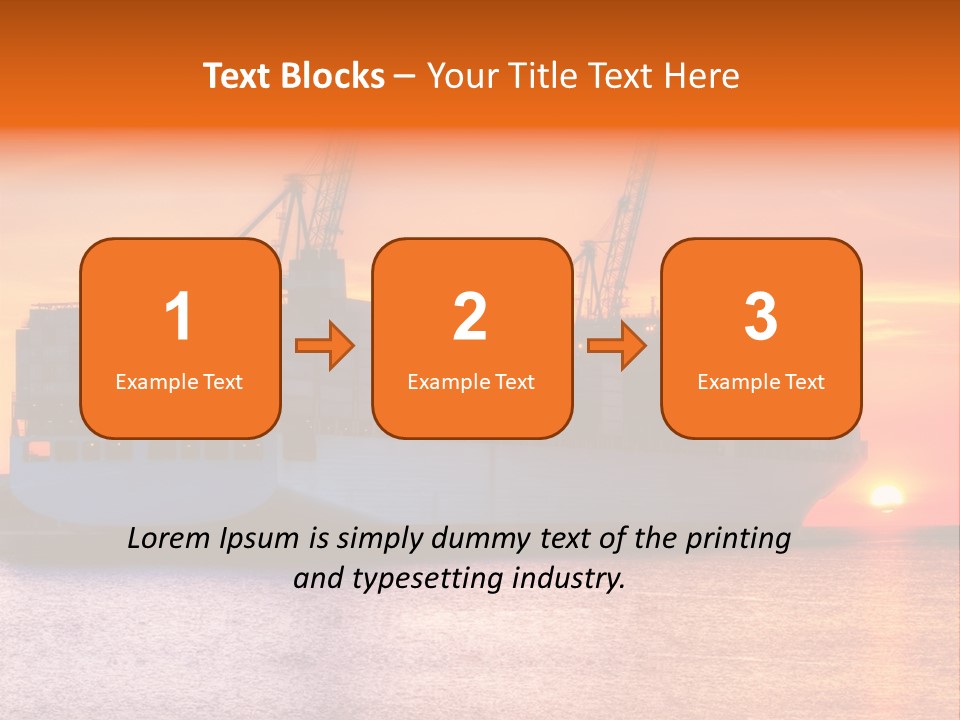 Text Blocks – Your Title Text Here

1
Example Text

2
Example Text

3
Example Text

Lorem Ipsum is simply dummy text of the printing and typesetting industry.